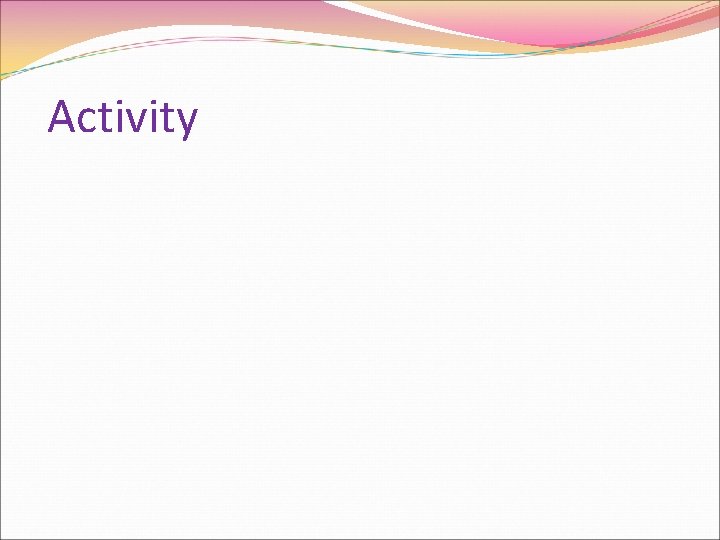 Activity